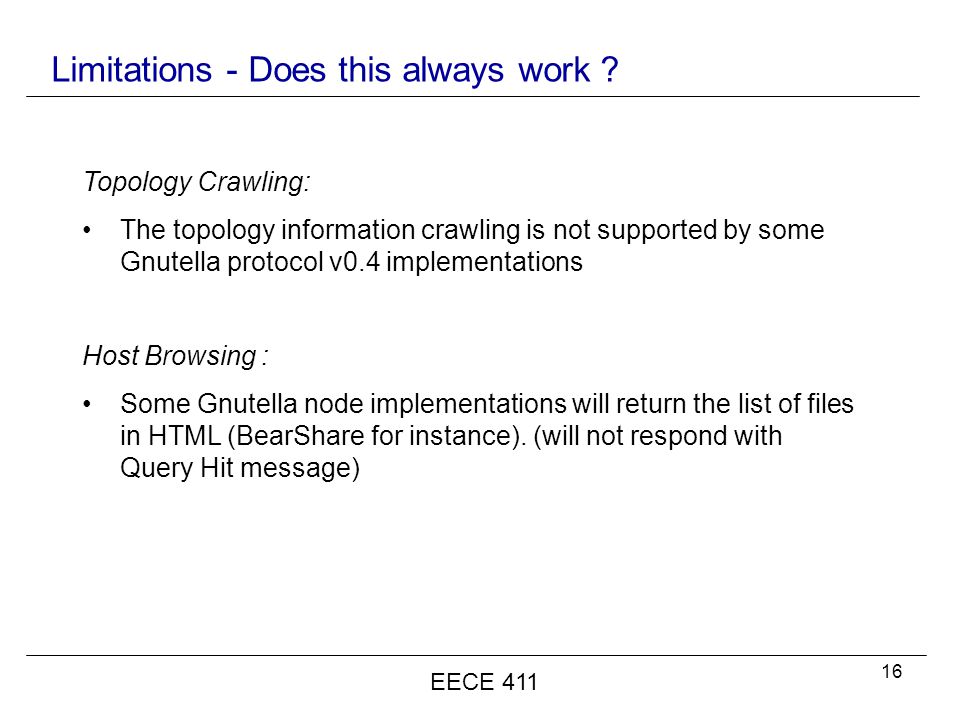 Limitations - Does this always work ?

Topology Crawling:

• The topology information crawling is not supported by some Gnutella protocol v0.4 implementations

Host Browsing :

• Some Gnutella node implementations will return the list of files in HTML (BearShare for instance). (will not respond with Query Hit message)

EECE 411

16